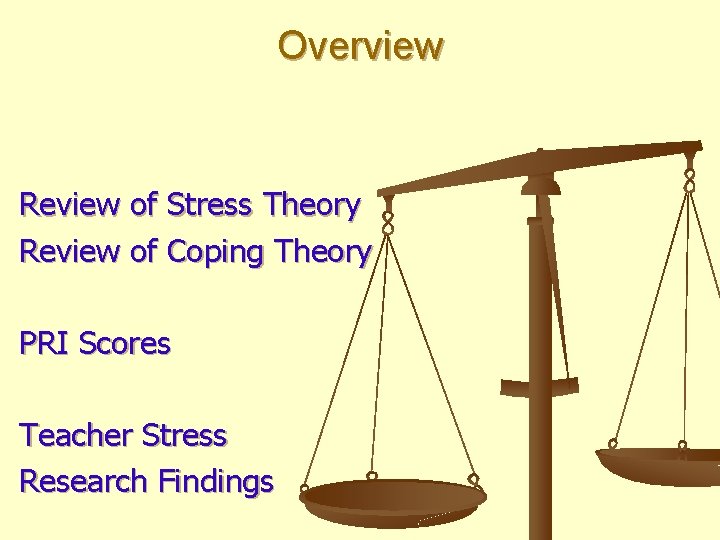 Overview

Review of Stress Theory
Review of Coping Theory

PRI Scores

Teacher Stress
Research Findings